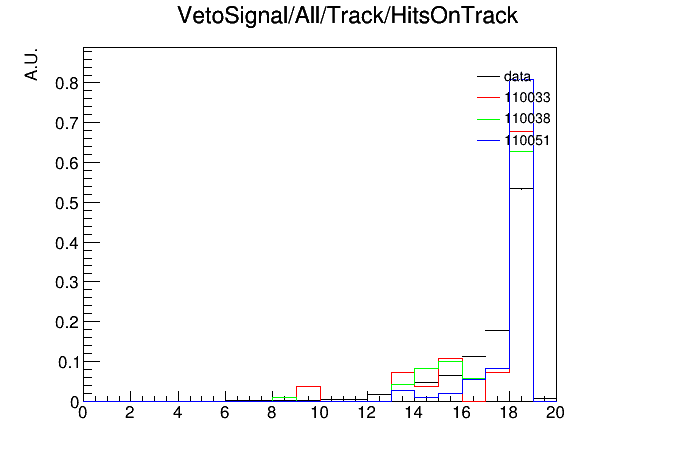 VetoSignal/All/Track/HitsOnTrack

A.U.

data
110033
110038
110051

0.8
0.7
0.6
0.5
0.4
0.3
0.2
0.1
0

0
2
4
6
8
10
12
14
16
18
20